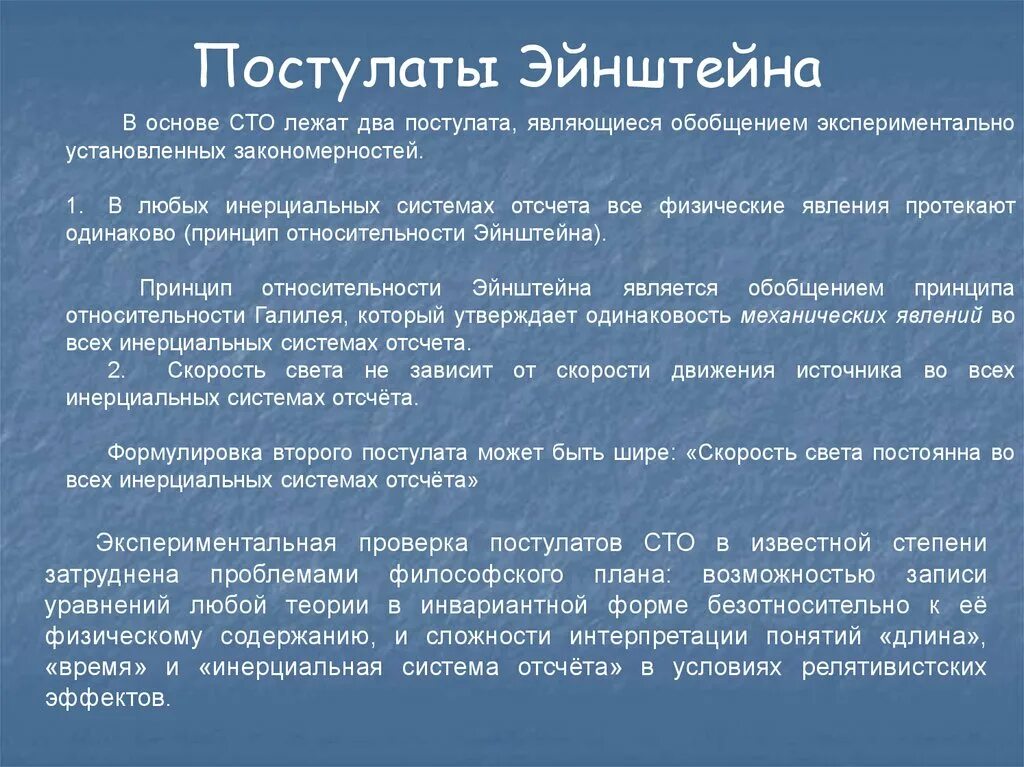 Постулаты Эйнштейна

В основе СТО лежат два постулата, являющиеся обобщением экспериментально установленных закономерностей.

1. В любых инерциальных системах отсчета все физические явления протекают одинаково (принцип относительности Эйнштейна).

Принцип относительности Эйнштейна является обобщением принципа относительности Галилея, который утверждает одинаковость механических явлений во всех инерциальных системах отсчета.

2. Скорость света не зависит от скорости движения источника во всех инерциальных системах отсчёта.

Формулировка второго постулата может быть шире: «Скорость света постоянна во всех инерциальных системах отсчёта»

Экспериментальная проверка постулатов СТО в известной степени затруднена проблемами философского плана: возможностью записи уравнений любой теории в инвариантной форме безотносительно к её физическому содержанию, и сложности интерпретации понятий «длина», «время» и «инерциальная система отсчёта» в условиях релятивистских эффектов.